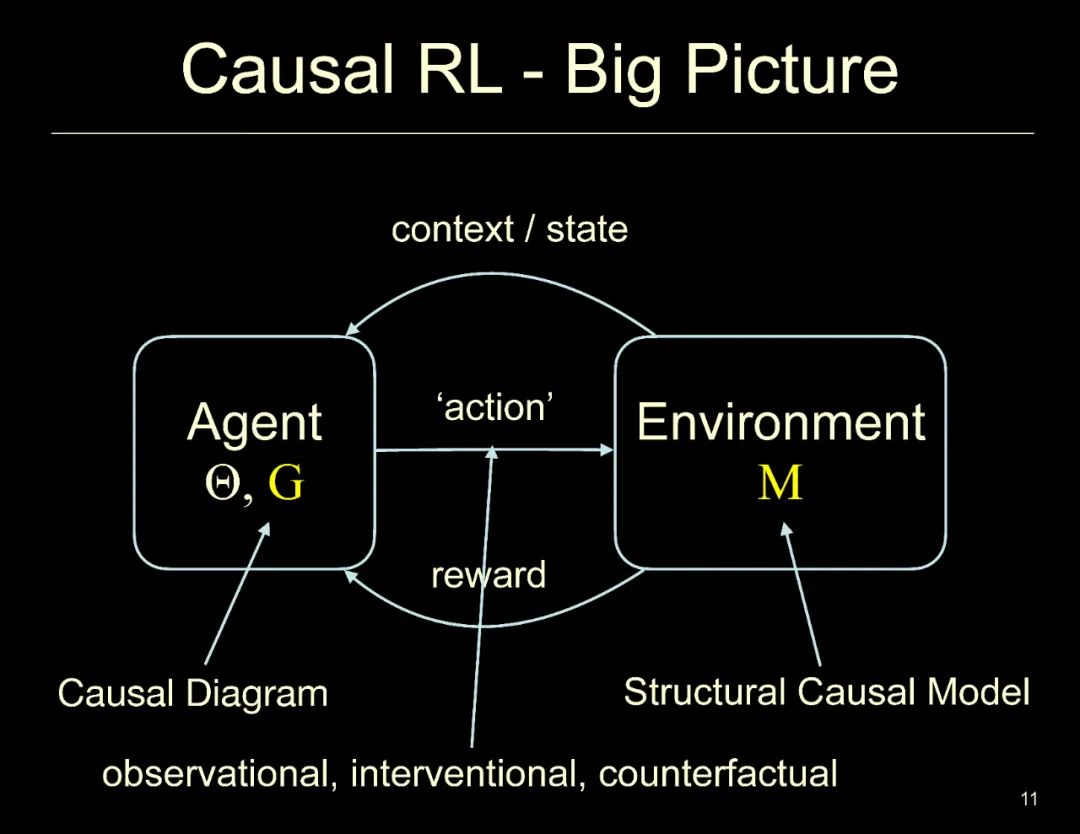 Causal RL - Big Picture

context / state

Agent
$\Theta$, G

'action'

Environment
M

reward

Causal Diagram

Structural Causal Model

observational, interventional, counterfactual

11